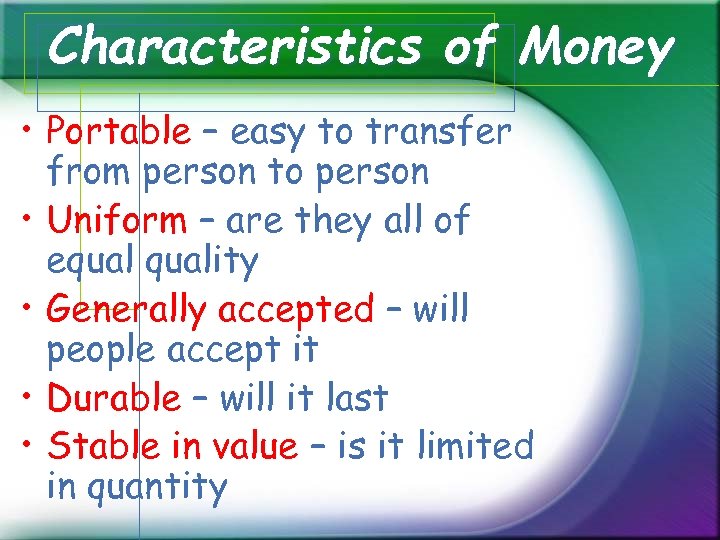 Characteristics of Money

• Portable – easy to transfer from person to person
• Uniform – are they all of equal quality
• Generally accepted – will people accept it
• Durable – will it last
• Stable in value – is it limited in quantity